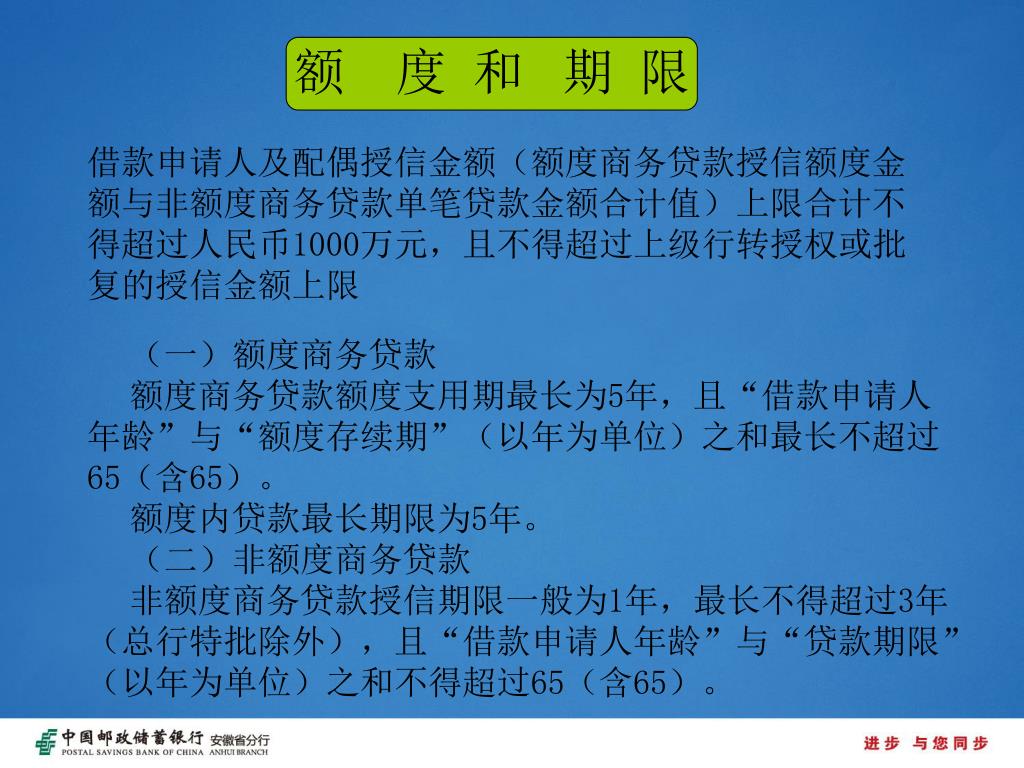 额 度 和 期 限

借款申请人及配偶授信金额（额度商务贷款授信额度金额与非额度商务贷款单笔贷款金额合计值）上限合计不得超过人民币1000万元，且不得超过上级行转授权或批复的授信金额上限

（一）额度商务贷款
额度商务贷款额度支用期最长为5年，且“借款申请人年龄”与“额度存续期”（以年为单位）之和最长不超过65（含65）。
额度内贷款最长期限为5年。
（二）非额度商务贷款
非额度商务贷款授信期限一般为1年，最长不得超过3年（总行特批除外），且“借款申请人年龄”与“贷款期限”（以年为单位）之和不得超过65（含65）。

中国邮政储蓄银行 安徽省分行
POSTAL SAVINGS BANK OF CHINA ANHUI BRANCH

进步 与您同步